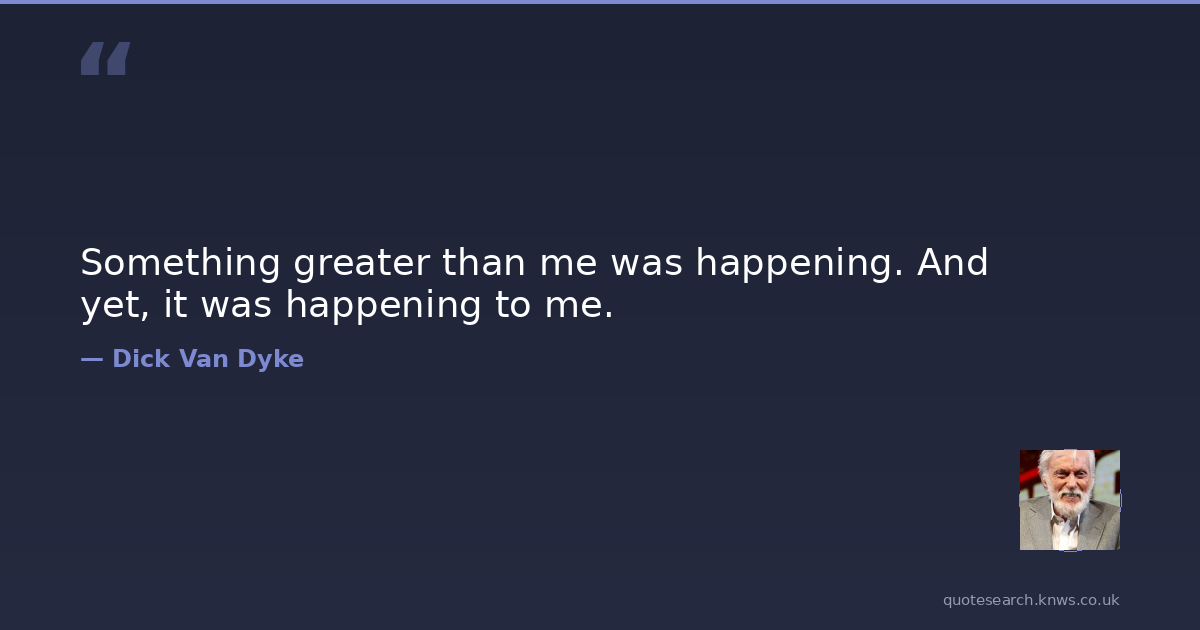 “

Something greater than me was happening. And yet, it was happening to me.

— Dick Van Dyke

quotesearch.knws.co.uk